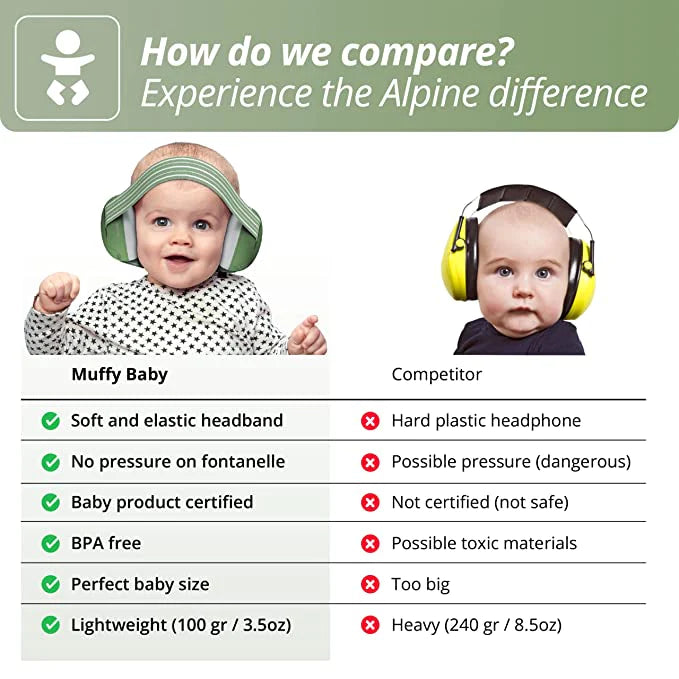 How do we compare?
Experience the Alpine difference

| Muffy Baby | Competitor |
|---|---|
| Soft and elastic headband | Hard plastic headphone |
| No pressure on fontanelle | Possible pressure (dangerous) |
| Baby product certified | Not certified (not safe) |
| BPA free | Possible toxic materials |
| Perfect baby size | Too big |
| Lightweight (100 gr / 3.5oz) | Heavy (240 gr / 8.5oz) |